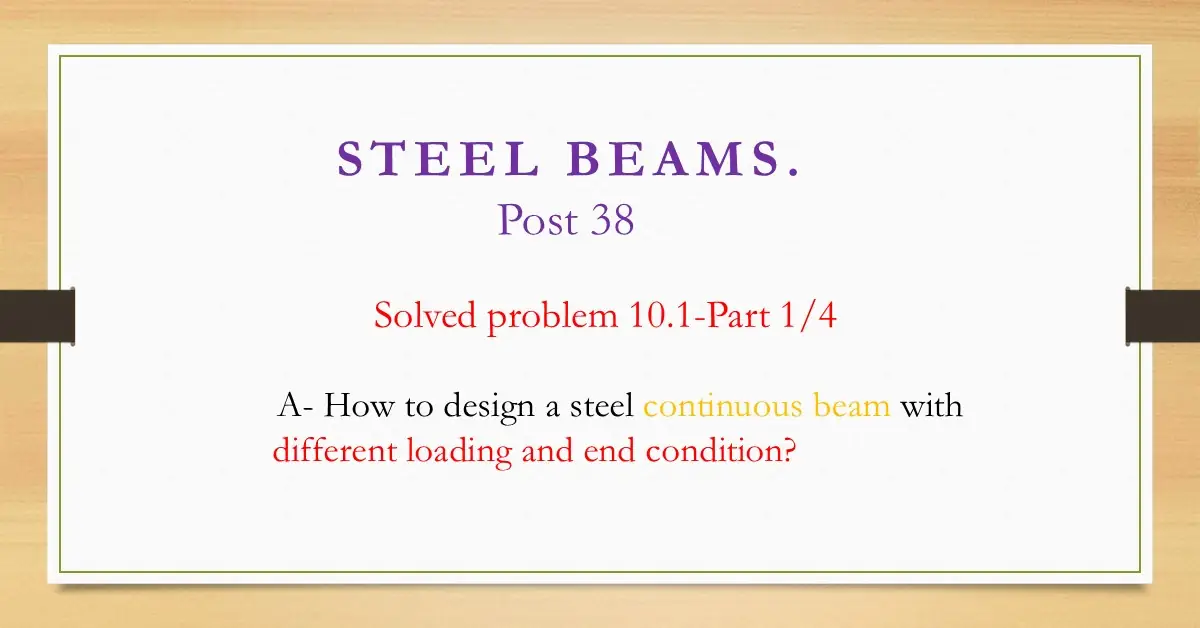 STEEL BEAMS.
Post 38

Solved problem 10.1-Part 1/4

A- How to design a steel continuous beam with different loading and end condition?